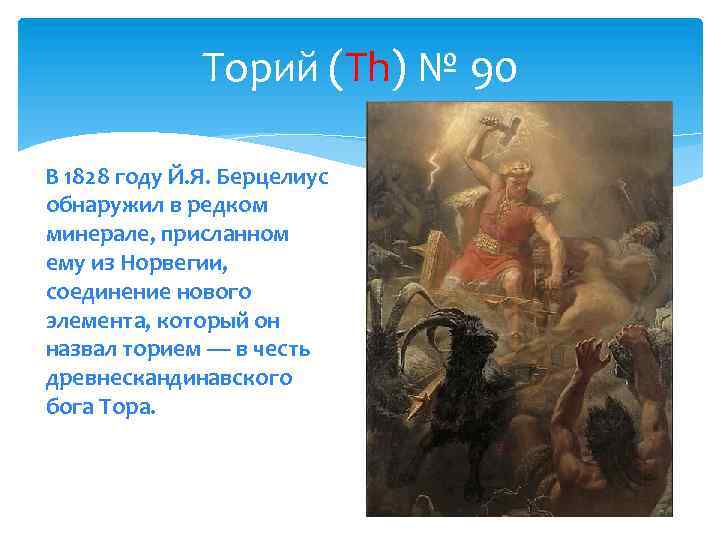 Торий (Th) № 90

В 1828 году Й.Я. Берцелиус обнаружил в редком минерале, присланном ему из Норвегии, соединение нового элемента, который он назвал торием — в честь древнескандинавского бога Тора.